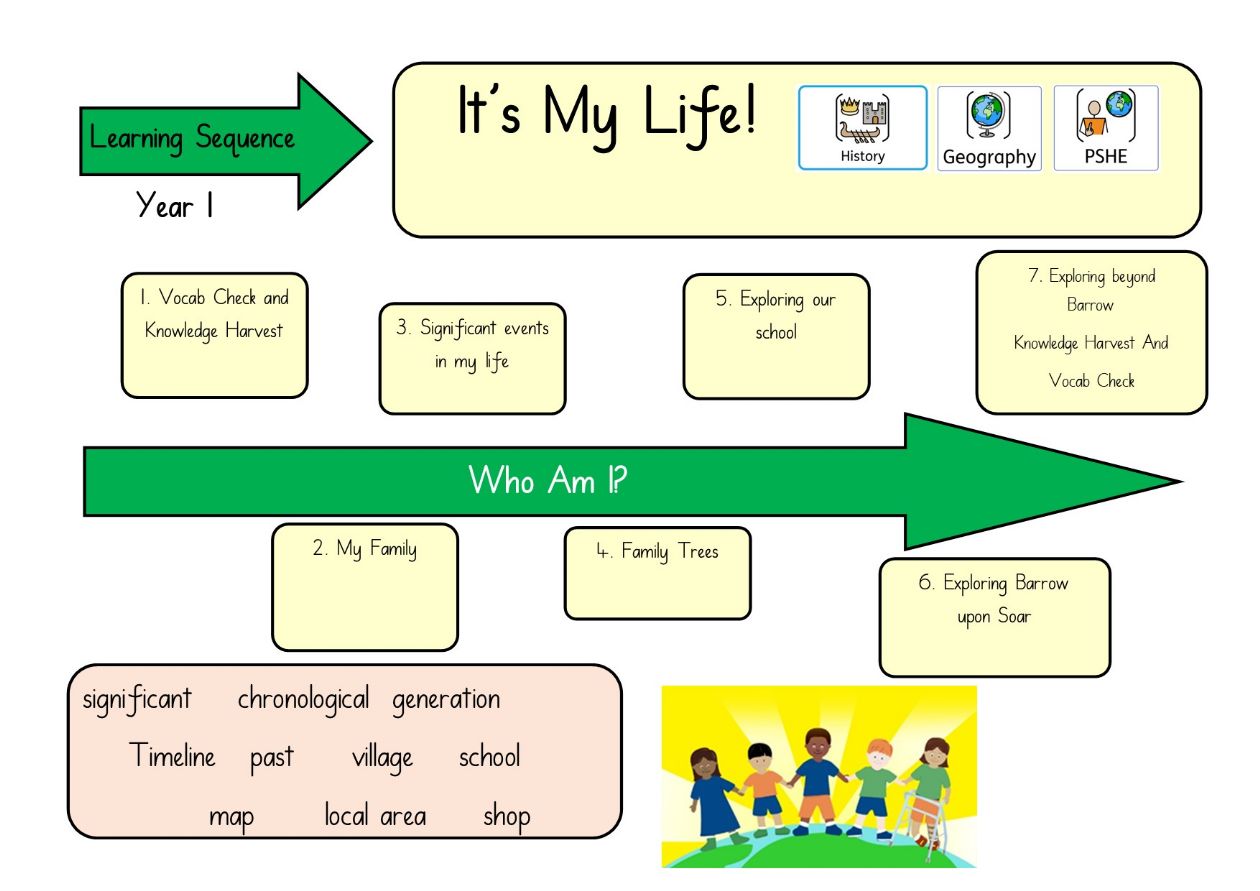 Learning Sequence

Year 1

It's My Life!

History

Geography

PSHE

1. Vocab Check and Knowledge Harvest

3. Significant events in my life

5. Exploring our school

7. Exploring beyond Barrow

Knowledge Harvest And Vocab Check

Who Am I?

2. My Family

4. Family Trees

6. Exploring Barrow upon Soar

significant chronological generation

Timeline past village school

map local area shop